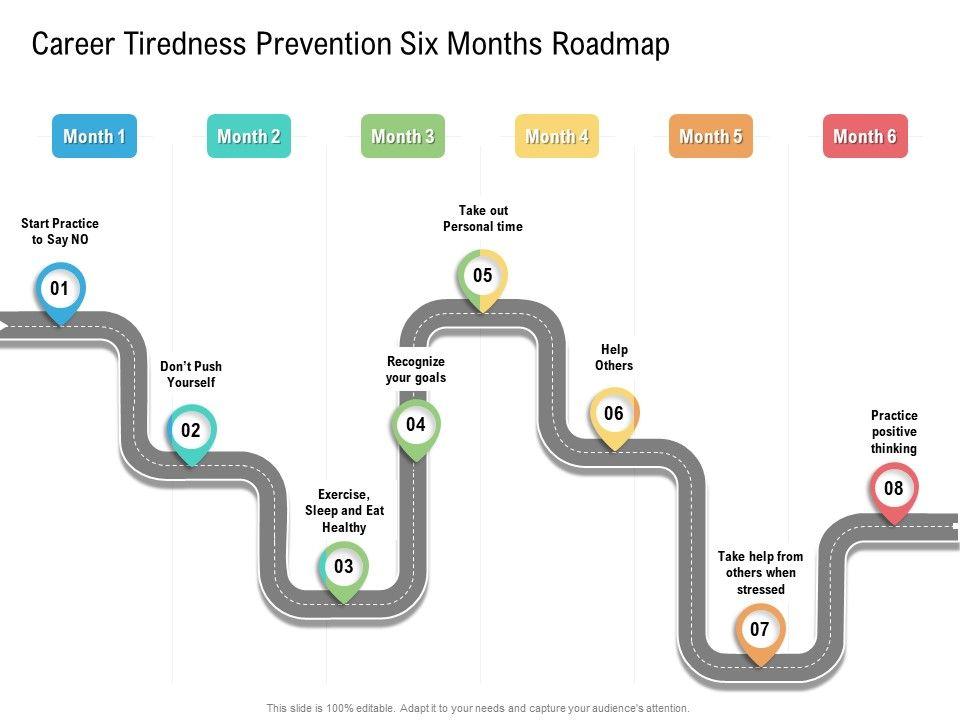 Career Tiredness Prevention Six Months Roadmap

Month 1

Month 2

Month 3

Month 4

Month 5

Month 6

Start Practice to Say NO

01

Don't Push Yourself

02

Exercise, Sleep and Eat Healthy

03

Recognize your goals

04

Take out Personal time

05

Help Others

06

Take help from others when stressed

07

Practice positive thinking

08

This slide is 100% editable. Adapt it to your needs and capture your audience's attention.